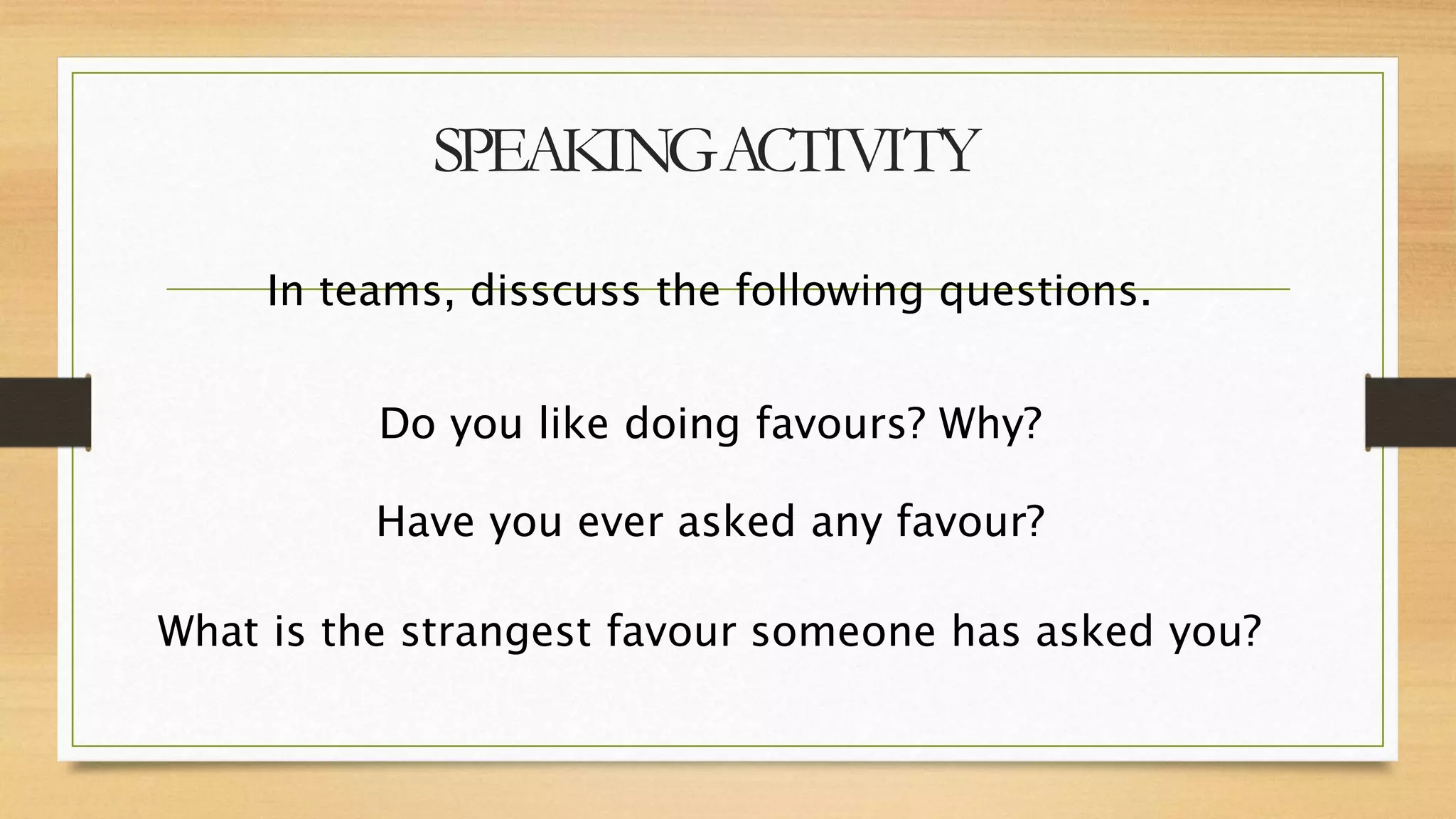 SPEAKING ACTIVITY

In teams, disscuss the following questions.

Do you like doing favours? Why?

Have you ever asked any favour?

What is the strangest favour someone has asked you?